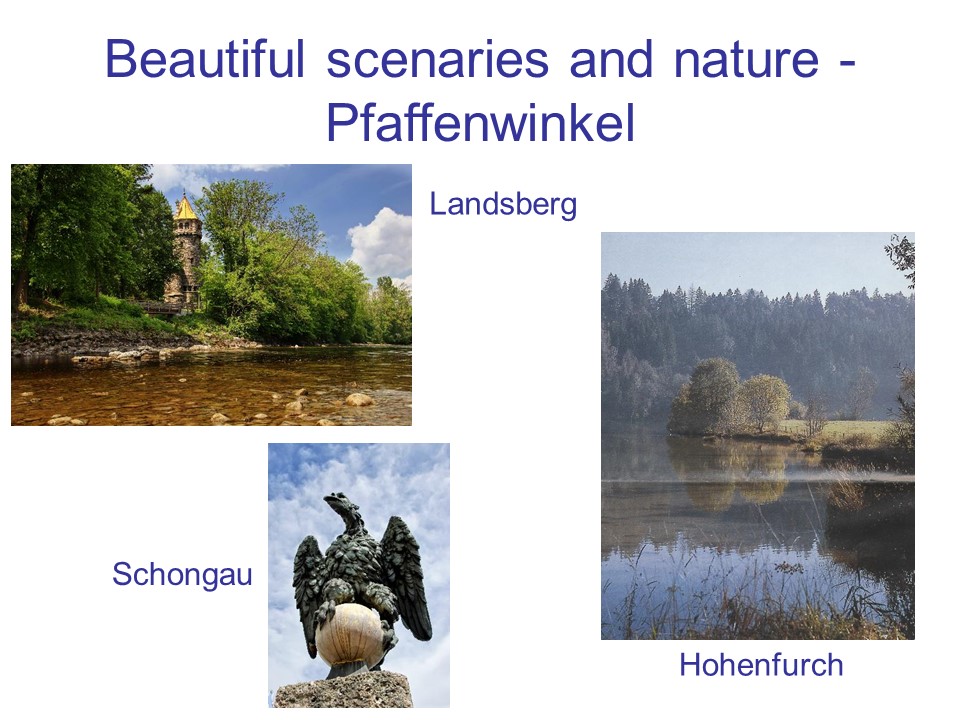 Beautiful scenaries and nature - Pfaffenwinkel

Landsberg

Schongau

Hohenfurch